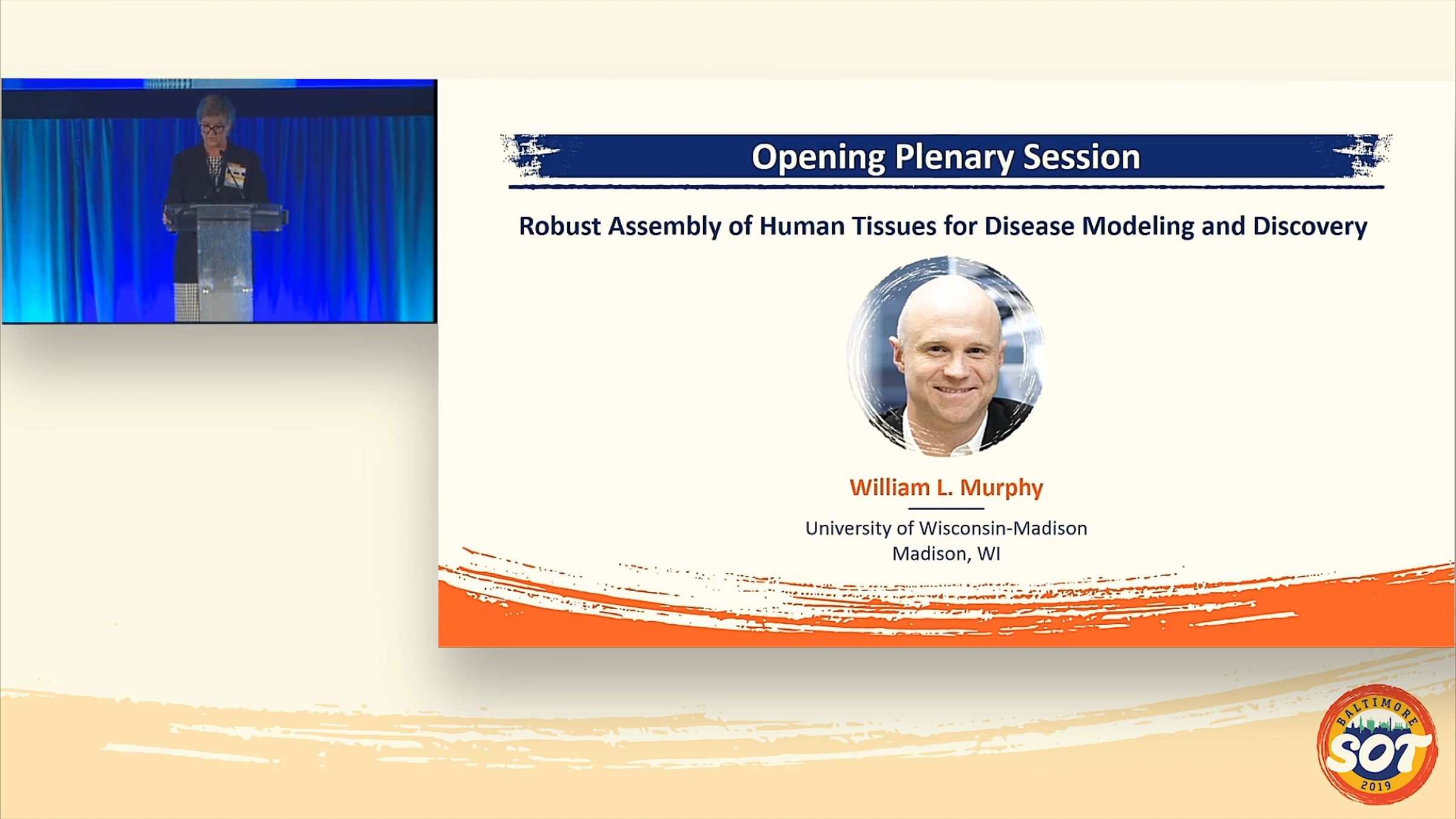 Opening Plenary Session

Robust Assembly of Human Tissues for Disease Modeling and Discovery

William L. Murphy

University of Wisconsin-Madison
Madison, WI

BALTIMORE
SOT
2019